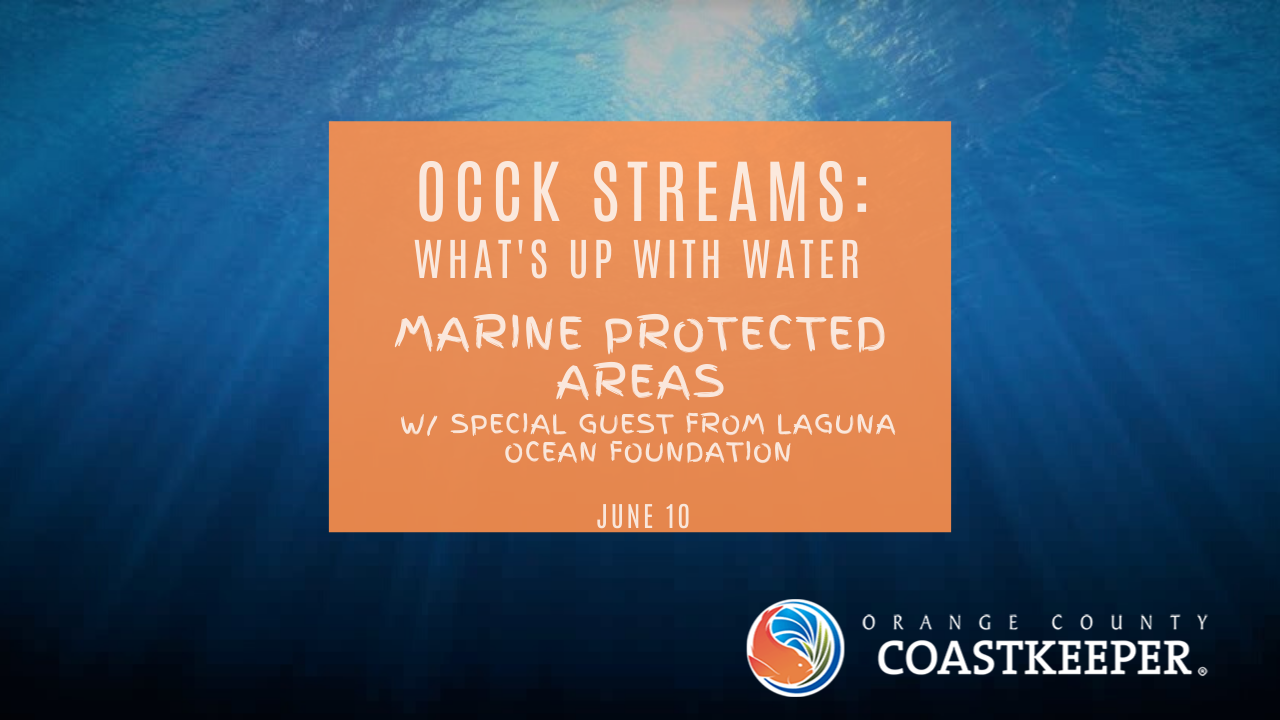 OCCK STREAMS:
WHAT'S UP WITH WATER

MARINE PROTECTED AREAS
W/ SPECIAL GUEST FROM LAGUNA OCEAN FOUNDATION

JUNE 10

ORANGE COUNTY
COASTKEEPER®